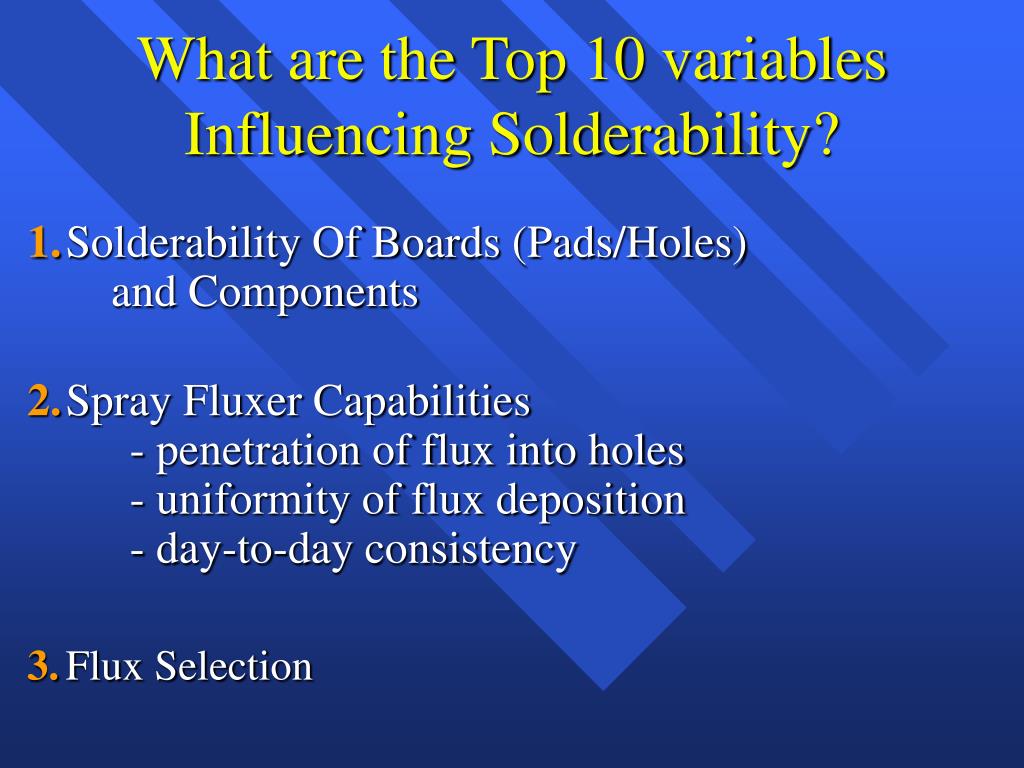 What are the Top 10 variables Influencing Solderability?

1. Solderability Of Boards (Pads/Holes) and Components

2. Spray Fluxer Capabilities
- penetration of flux into holes
- uniformity of flux deposition
- day-to-day consistency

3. Flux Selection